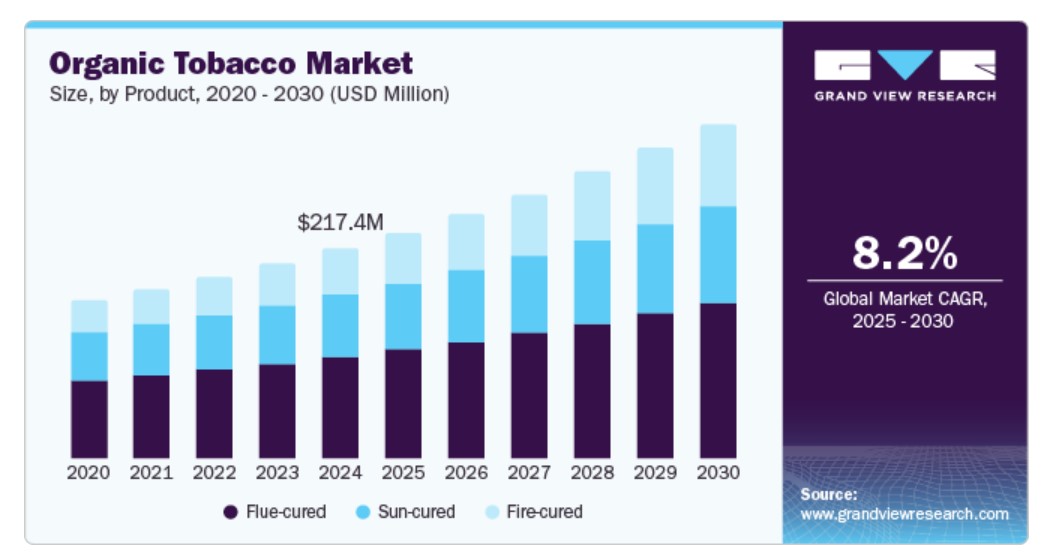 Organic Tobacco Market
Size, by Product, 2020 - 2030 (USD Million)

$217.4M

2020 2021 2022 2023 2024 2025 2026 2027 2028 2029 2030

Flue-cured Sun-cured Fire-cured

GRAND VIEW RESEARCH

8.2%
Global Market CAGR, 2025 - 2030

Source:
www.grandviewresearch.com